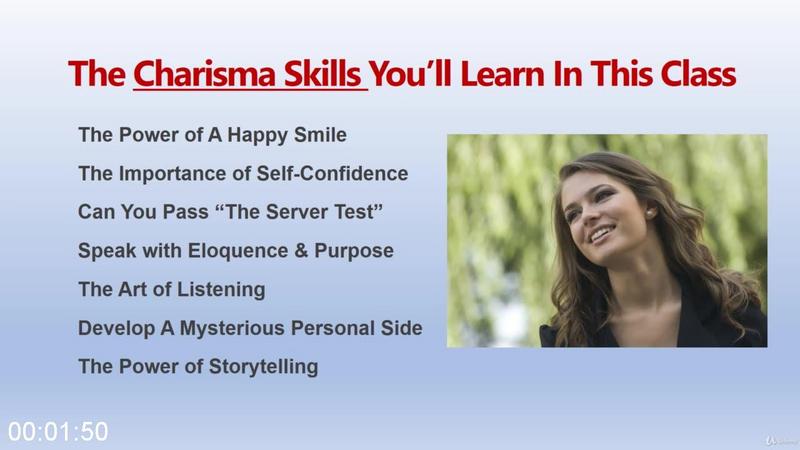 The Charisma Skills You'll Learn In This Class

The Power of A Happy Smile

The Importance of Self-Confidence

Can You Pass "The Server Test"

Speak with Eloquence & Purpose

The Art of Listening

Develop A Mysterious Personal Side

The Power of Storytelling

00:01:50